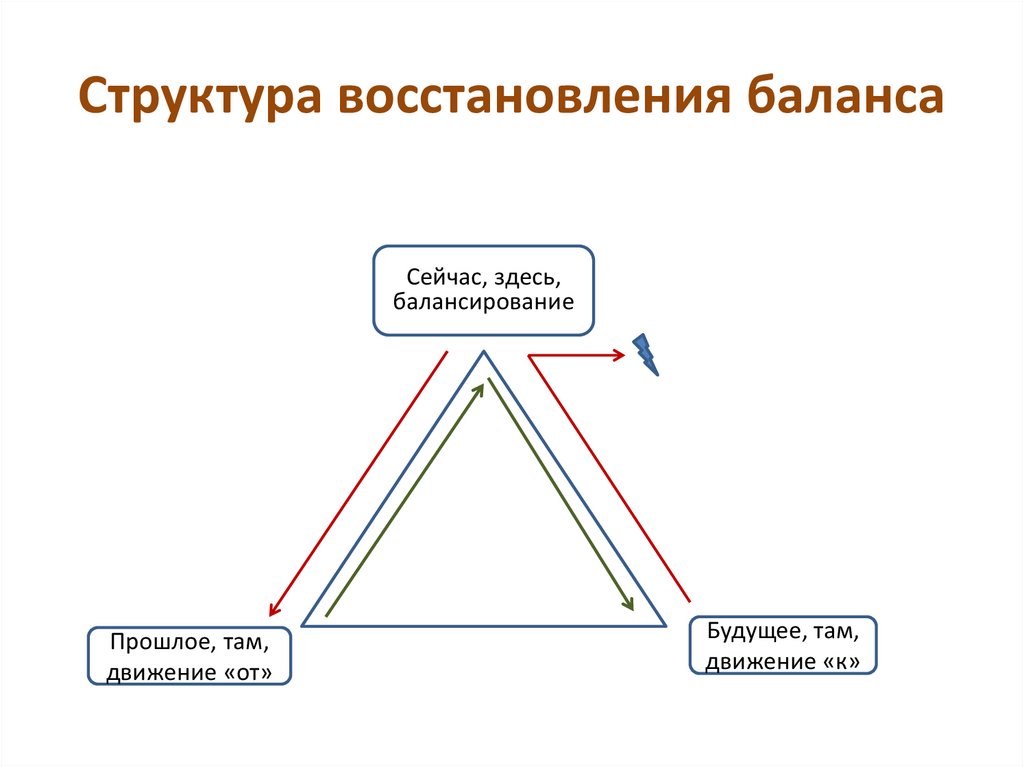 Структура восстановления баланса

Сейчас, здесь, балансирование

Прошлое, там, движение «от»

Будущее, там, движение «к»